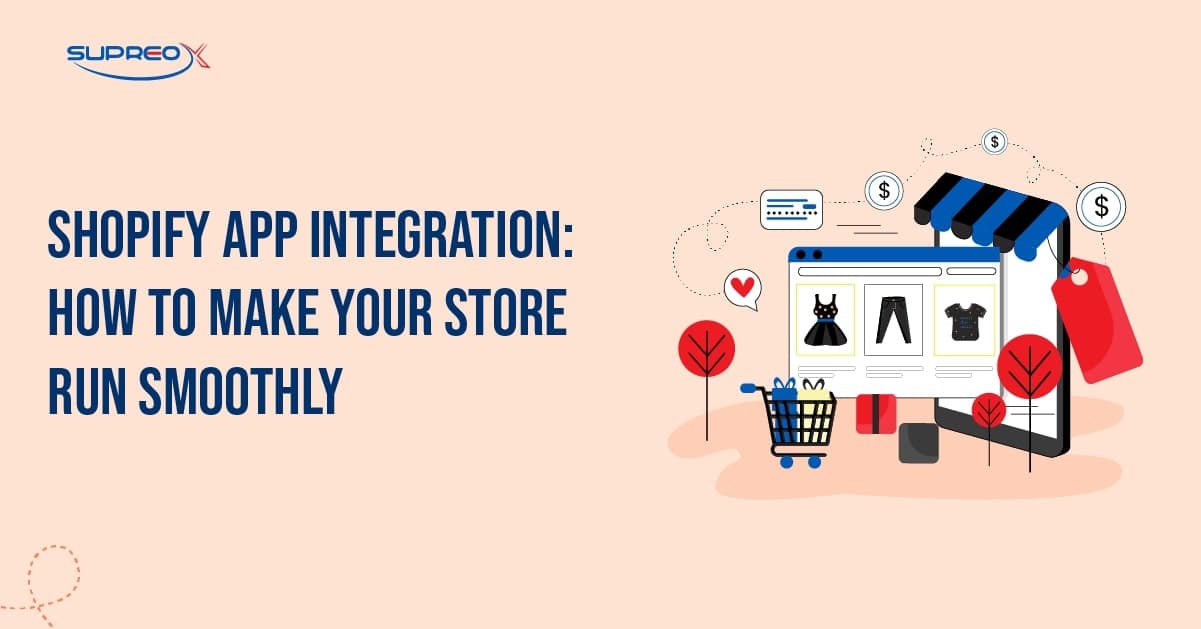 SUPREOX

SHOPIFY APP INTEGRATION: HOW TO MAKE YOUR STORE RUN SMOOTHLY

$

$

$